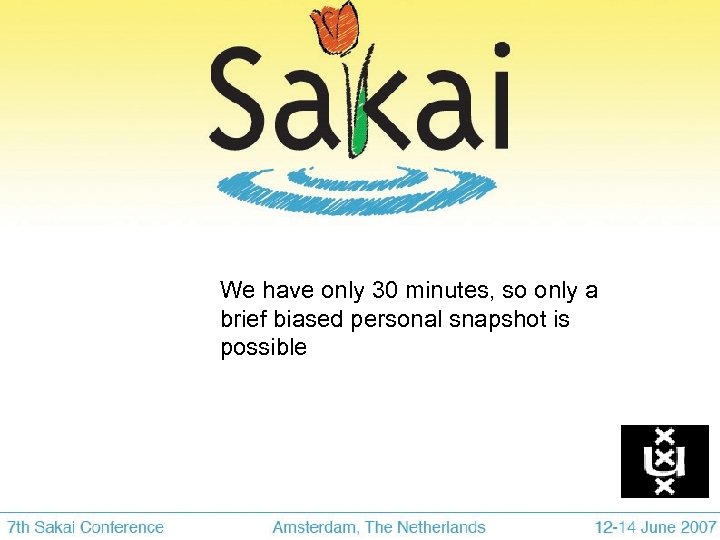 Sakai

We have only 30 minutes, so only a brief biased personal snapshot is possible

7th Sakai Conference

Amsterdam, The Netherlands

12-14 June 2007